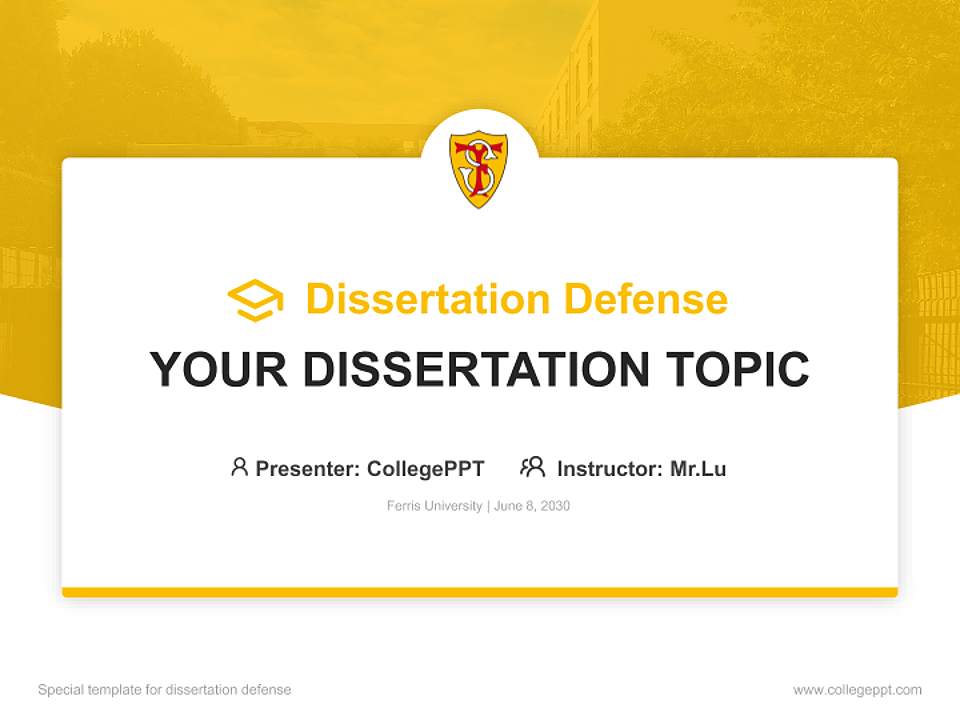 Dissertation Defense

YOUR DISSERTATION TOPIC

Presenter: CollegePPT Instructor: Mr.Lu

Ferris University | June 8, 2030

Special template for dissertation defense

www.collegeppt.com